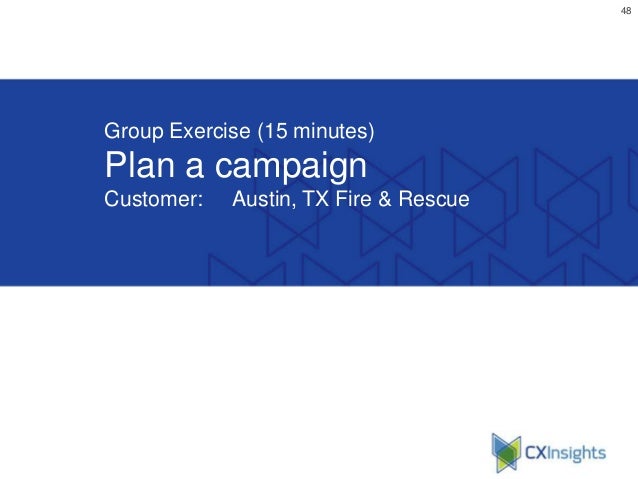 48

Group Exercise (15 minutes)
Plan a campaign
Customer: Austin, TX Fire & Rescue

CXInsights